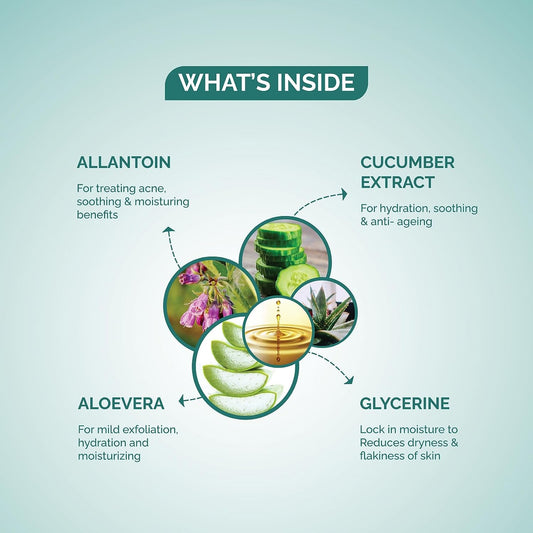 WHAT'S INSIDE

ALLANTOIN

For treating acne, soothing & moisturing benefits

CUCUMBER EXTRACT

For hydration, soothing & anti- ageing

ALOEVERA

For mild exfoliation, hydration and moisturizing

GLYCERINE

Lock in moisture to Reduces dryness & flakiness of skin